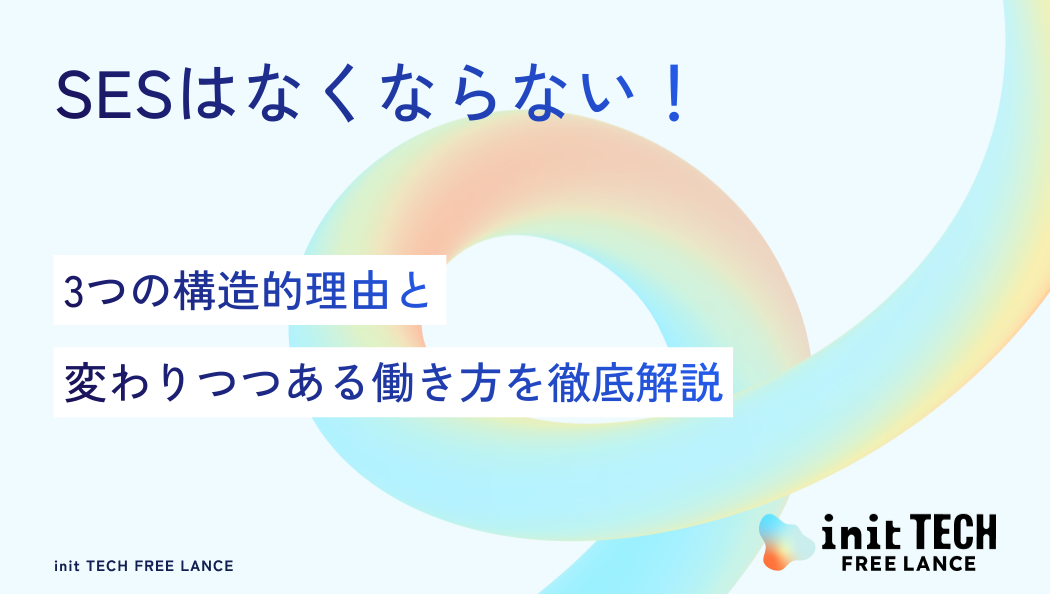 SESはなくならない！

3つの構造的理由と

変わりつつある働き方を徹底解説

init TECH FREE LANCE

init TECH
FREE LANCE